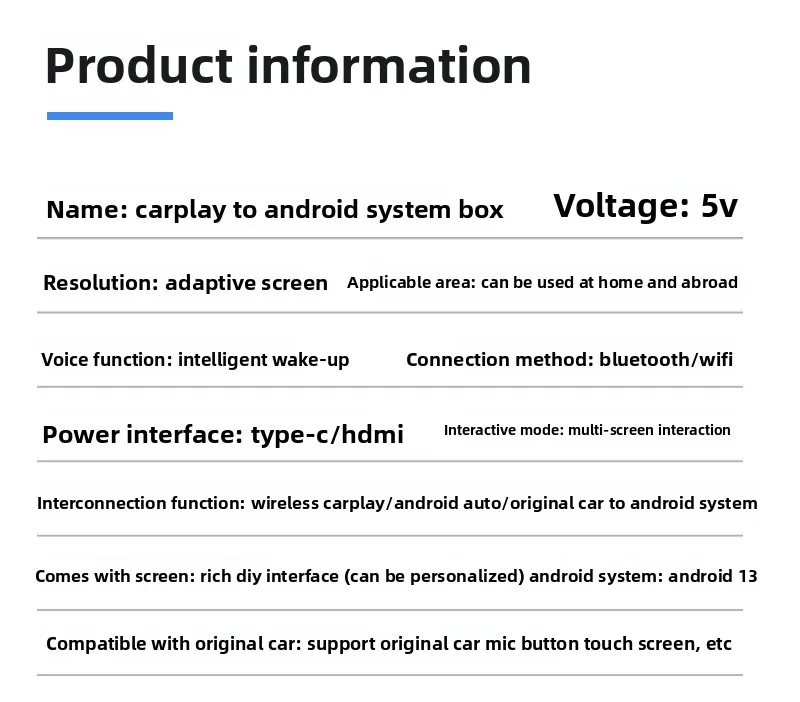 Product information

Name: carplay to android system box

Voltage: 5v

Resolution: adaptive screen

Applicable area: can be used at home and abroad

Voice function: intelligent wake-up

Connection method: bluetooth/wifi

Power interface: type-c/hdmi

Interactive mode: multi-screen interaction

Interconnection function: wireless carplay/android auto/original car to android system

Comes with screen: rich diy interface (can be personalized) android system: android 13

Compatible with original car: support original car mic button touch screen, etc